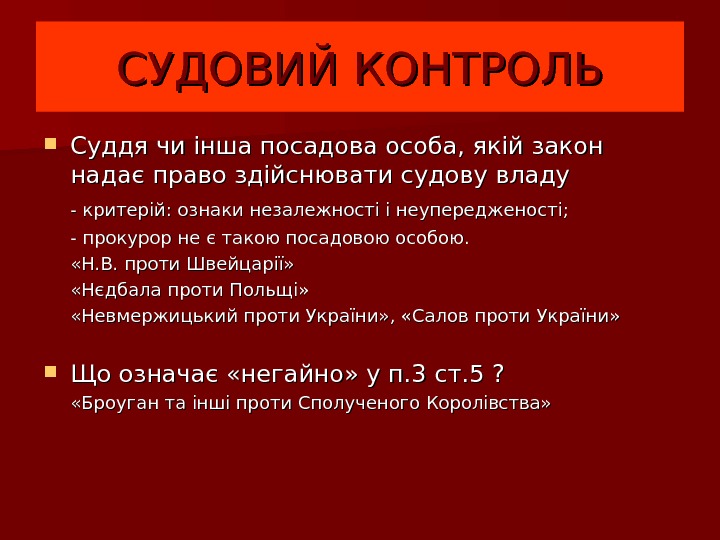 СУДОВИЙ КОНТРОЛЬ

Суддя чи інша посадова особа, якій закон надає право здійснювати судову владу

- критерій: ознаки незалежності і неупередженості;

- прокурор не є такою посадовою особою.

«Н.В. проти Швейцарії»

«Нєдбала проти Польщі»

«Невмержицький проти України», «Салов проти України»

Що означає «негайно» у п.3 ст.5 ?

«Броуган та інші проти Сполученого Королівства»